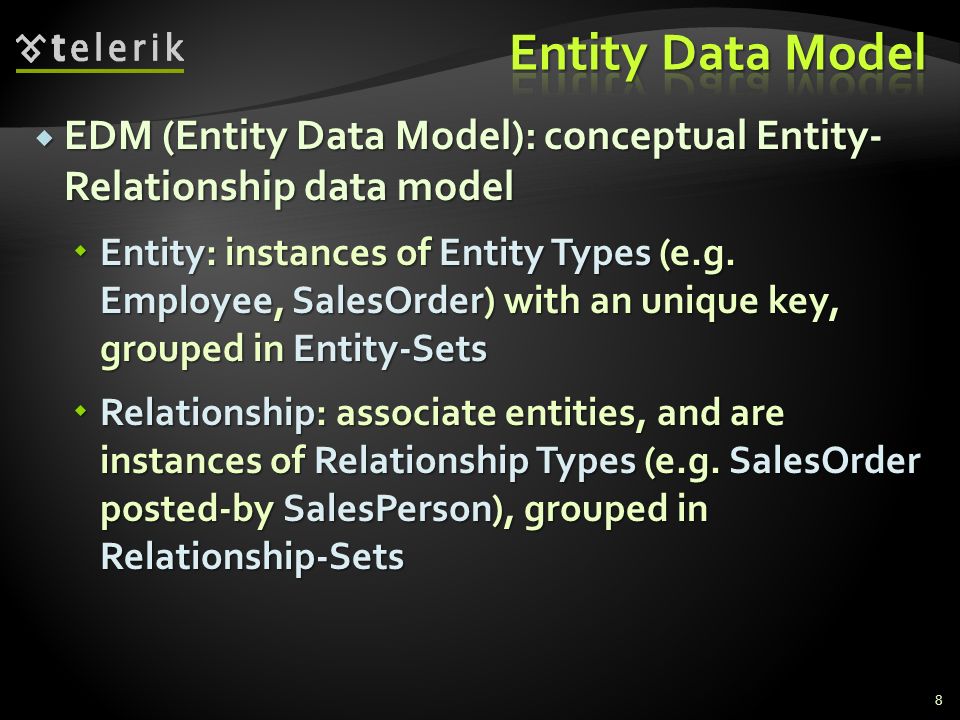 telerik

Entity Data Model

EDM (Entity Data Model): conceptual Entity-Relationship data model

Entity: instances of Entity Types (e.g. Employee, SalesOrder) with an unique key, grouped in Entity-Sets

Relationship: associate entities, and are instances of Relationship Types (e.g. SalesOrder posted-by SalesPerson), grouped in Relationship-Sets

8